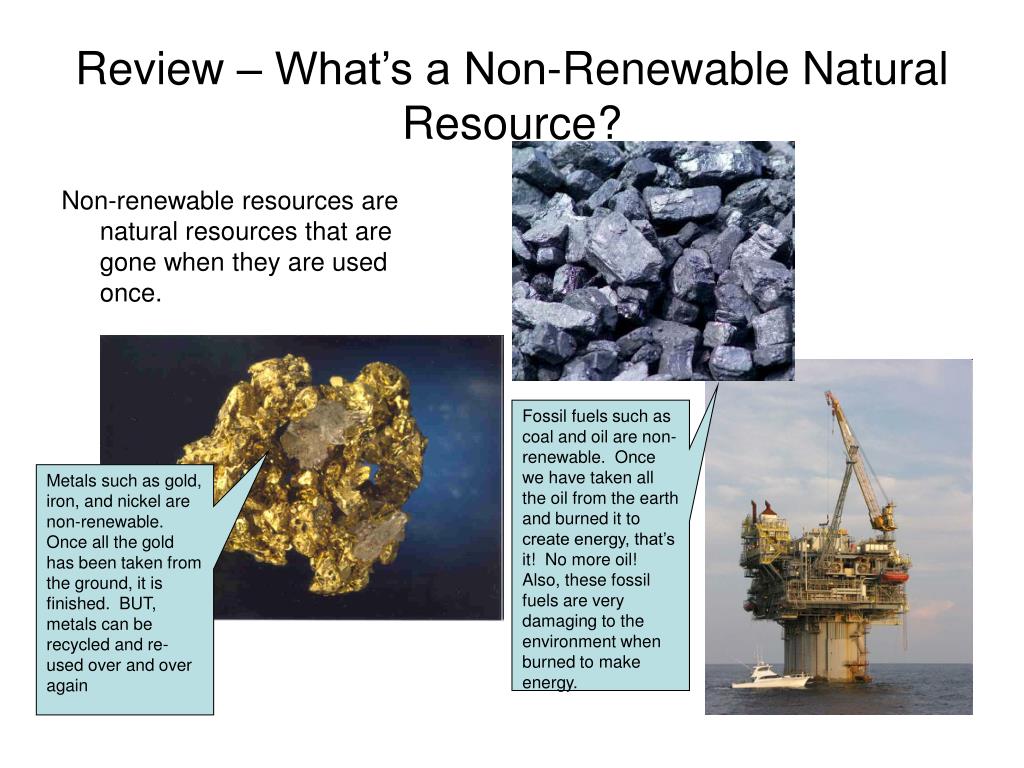 Review – What's a Non-Renewable Natural Resource?

Non-renewable resources are natural resources that are gone when they are used once.

Metals such as gold, iron, and nickel are non-renewable. Once all the gold has been taken from the ground, it is finished. BUT, metals can be recycled and re-used over and over again

Fossil fuels such as coal and oil are non-renewable. Once we have taken all the oil from the earth and burned it to create energy, that's it! No more oil! Also, these fossil fuels are very damaging to the environment when burned to make energy.